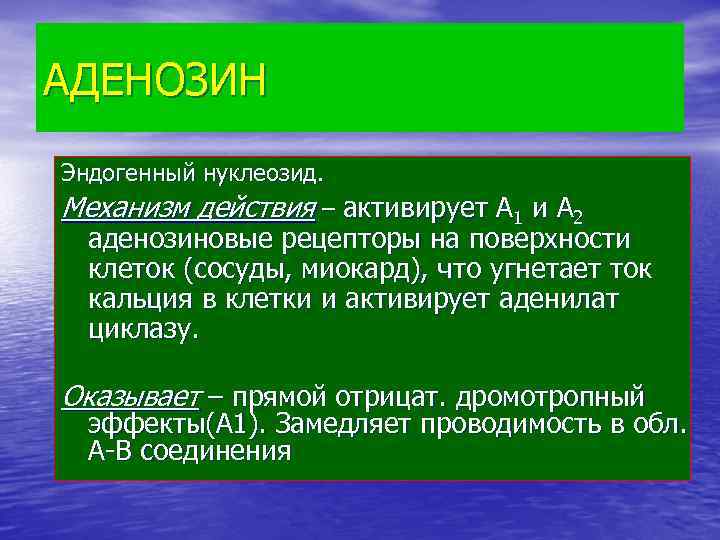 АДЕНОЗИН

Эндогенный нуклеозид.

Механизм действия – активирует $A_1$ и $A_2$ аденозиновые рецепторы на поверхности клеток (сосуды, миокард), что угнетает ток кальция в клетки и активирует аденилат циклазу.

Оказывает – прямой отрицат. дромотропный эффекты(А1). Замедляет проводимость в обл. А-В соединения